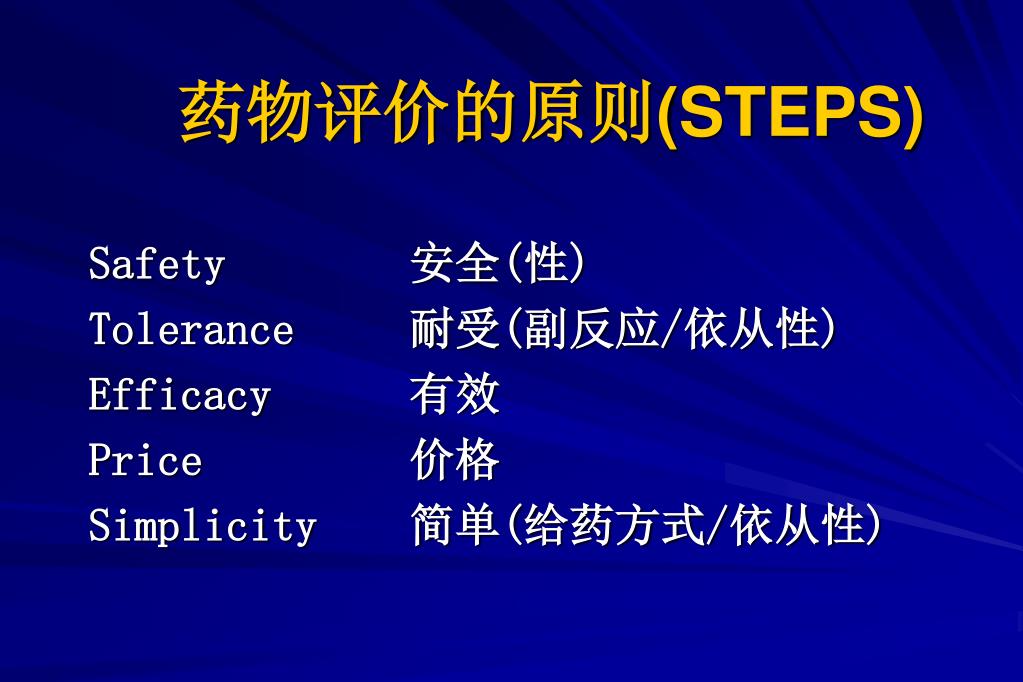 药物评价的原则(STEPS)

Safety 安全(性)
Tolerance 耐受(副反应/依从性)
Efficacy 有效
Price 价格
Simplicity 简单(给药方式/依从性)